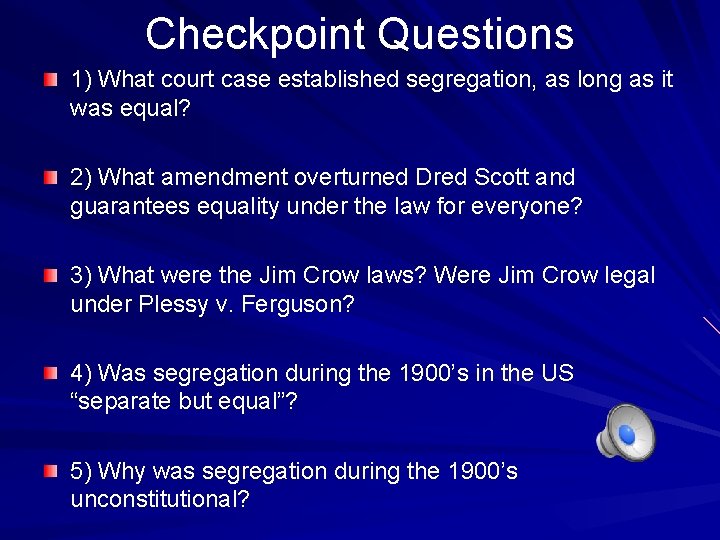 Checkpoint Questions

1) What court case established segregation, as long as it was equal?

2) What amendment overturned Dred Scott and guarantees equality under the law for everyone?

3) What were the Jim Crow laws? Were Jim Crow legal under Plessy v. Ferguson?

4) Was segregation during the 1900's in the US "separate but equal"?

5) Why was segregation during the 1900's unconstitutional?